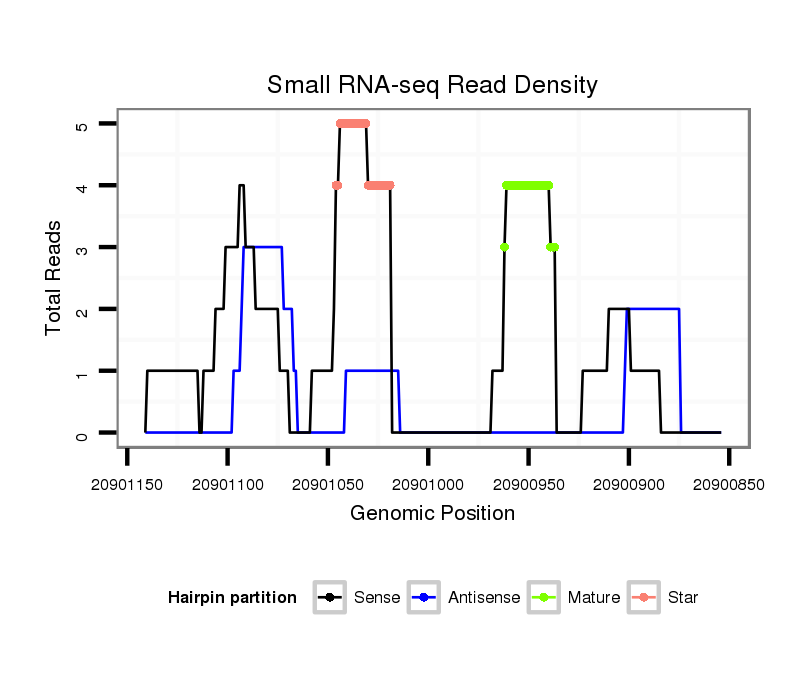 Small RNA-seq Read Density

Total Reads

5
4
3
2
1
0

20901150 20901100 20901050 20901000 20900950 20900900 20900850

Genomic Position

Hairpin partition Sense Antisense Mature Star